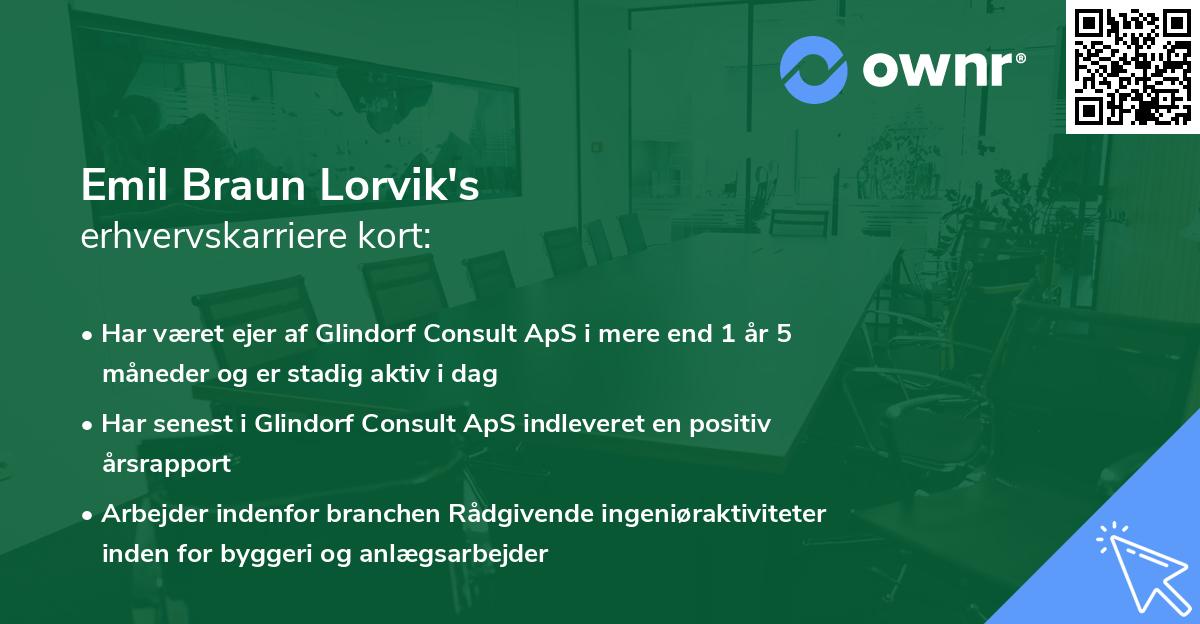 ownr®

Emil Braun Lorvik's
erhvervskarriere kort:

• Har været ejer af Glindorf Consult ApS i mere end 1 år 5 måneder og er stadig aktiv i dag

• Har senest i Glindorf Consult ApS indleveret en positiv årsrapport

• Arbejder indenfor branchen Rådgivende ingeniøraktiviteter inden for byggeri og anlægsarbejder